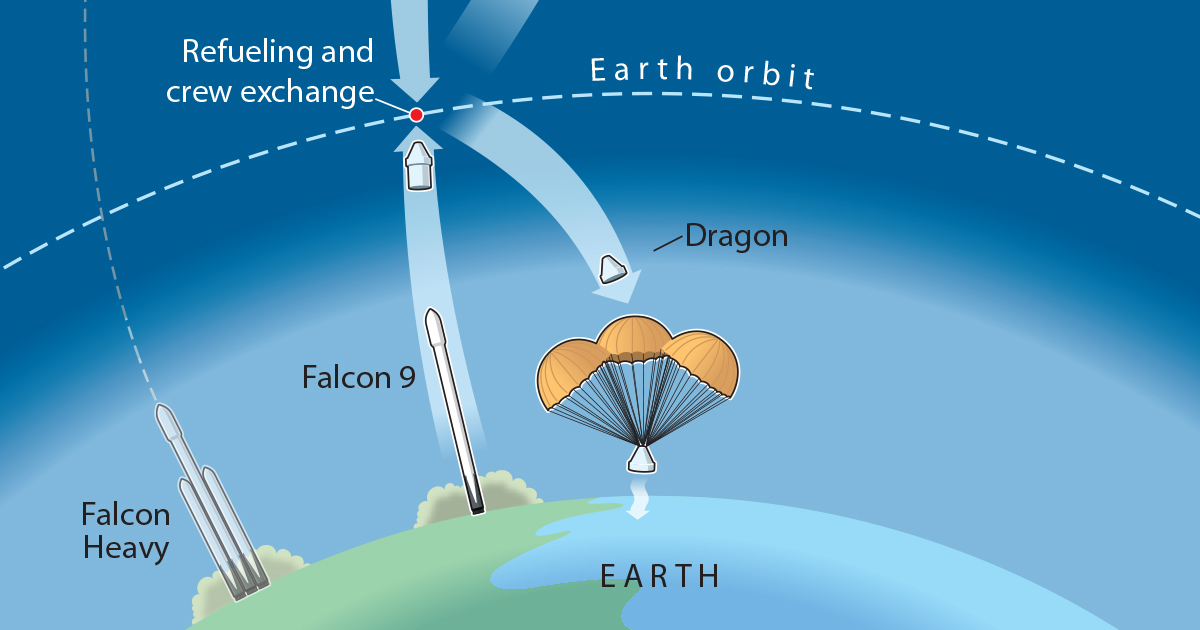 Refueling and crew exchange

Earth orbit

Dragon

Falcon 9

Falcon Heavy

EARTH